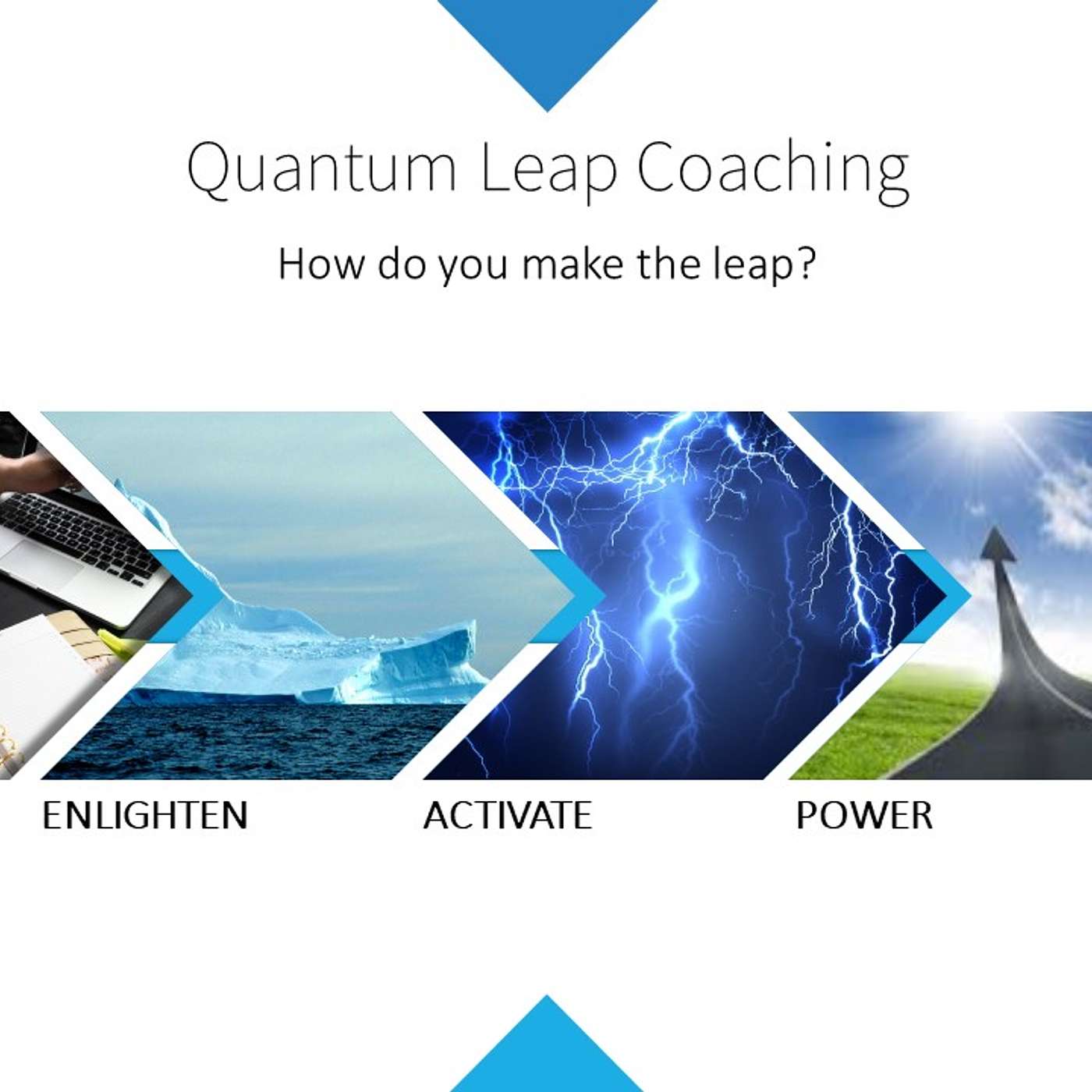 Quantum Leap Coaching

How do you make the leap?

ENLIGHTEN

ACTIVATE

POWER